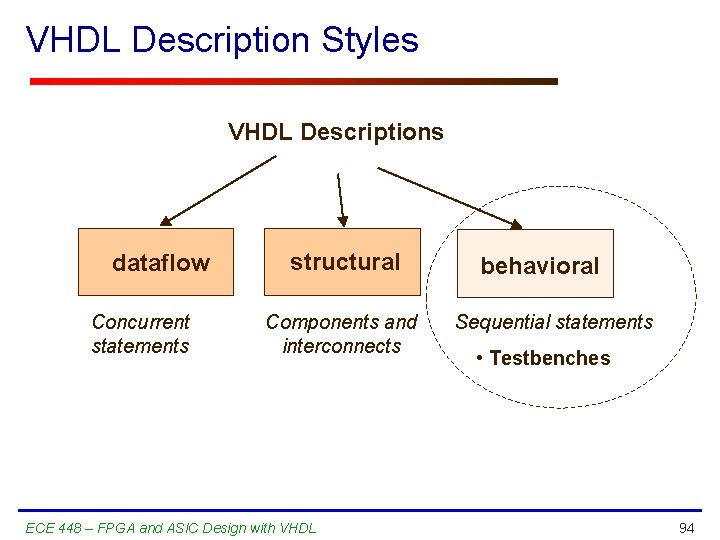 VHDL Description Styles

VHDL Descriptions

dataflow

structural

behavioral

Concurrent statements

Components and interconnects

Sequential statements

• Testbenches

ECE 448 – FPGA and ASIC Design with VHDL

94